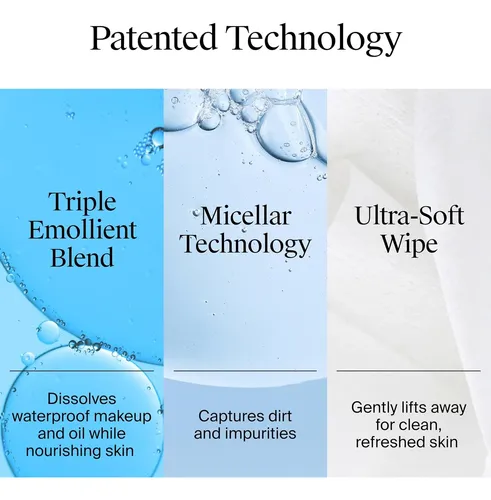 Patented Technology

Triple Emollient Blend

Dissolves waterproof makeup and oil while nourishing skin

Micellar Technology

Captures dirt and impurities

Ultra-Soft Wipe

Gently lifts away for clean, refreshed skin